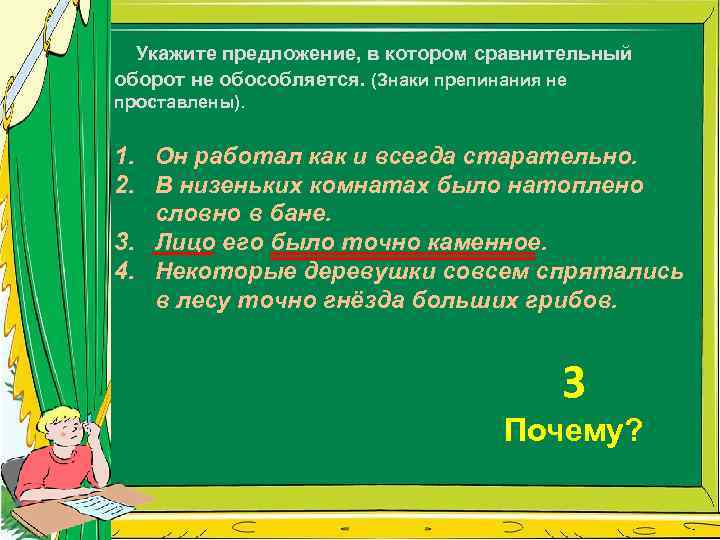 Укажите предложение, в котором сравнительный оборот не обособляется. (Знаки препинания не проставлены).

1. Он работал как и всегда старательно.
2. В низеньких комнатах было натоплено словно в бане.
3. Лицо его было точно каменное.
4. Некоторые деревушки совсем спрятались в лесу точно гнёзда больших грибов.

3

Почему?